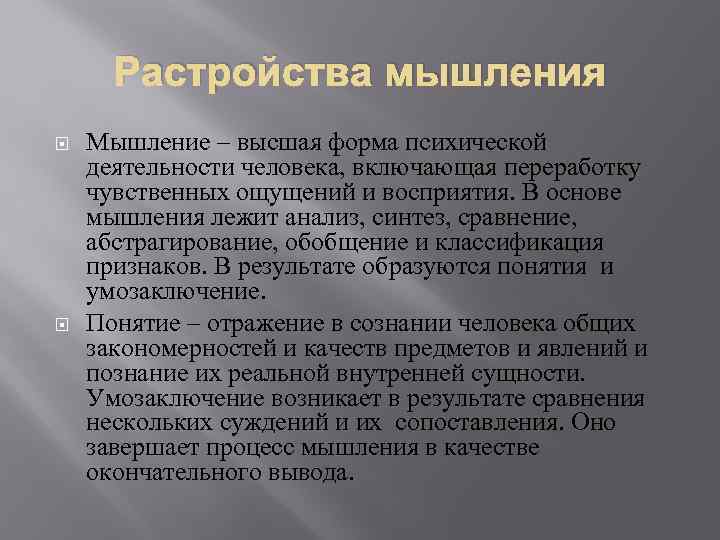 Растройства мышления

Мышление – высшая форма психической деятельности человека, включающая переработку чувственных ощущений и восприятия. В основе мышления лежит анализ, синтез, сравнение, абстрагирование, обобщение и классификация признаков. В результате образуются понятия и умозаключение.

Понятие – отражение в сознании человека общих закономерностей и качеств предметов и явлений и познание их реальной внутренней сущности. Умозаключение возникает в результате сравнения нескольких суждений и их сопоставления. Оно завершает процесс мышления в качестве окончательного вывода.